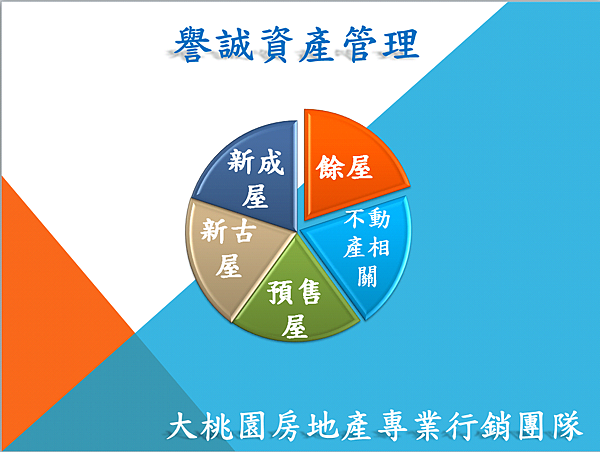 譽誠資產管理

餘屋

不動產相關

預售屋

新古屋

新成屋

大桃園房地產專業行銷團隊